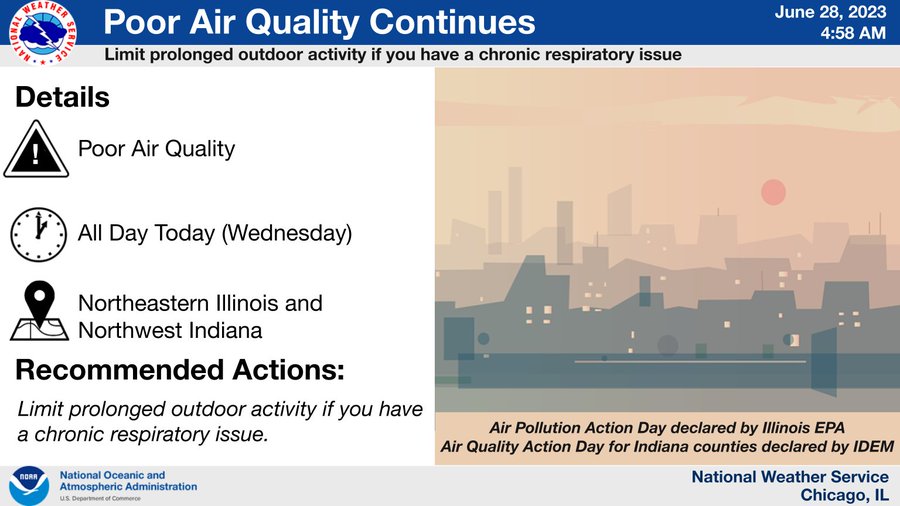 NATIONAL WEATHER SERVICE

Poor Air Quality Continues

June 28, 2023
4:58 AM

Limit prolonged outdoor activity if you have a chronic respiratory issue

Details

Poor Air Quality

All Day Today (Wednesday)

Northeastern Illinois and Northwest Indiana

Recommended Actions:

Limit prolonged outdoor activity if you have a chronic respiratory issue.

Air Pollution Action Day declared by Illinois EPA
Air Quality Action Day for Indiana counties declared by IDEM

NOAA

National Oceanic and Atmospheric Administration
U.S. Department of Commerce

National Weather Service
Chicago, IL